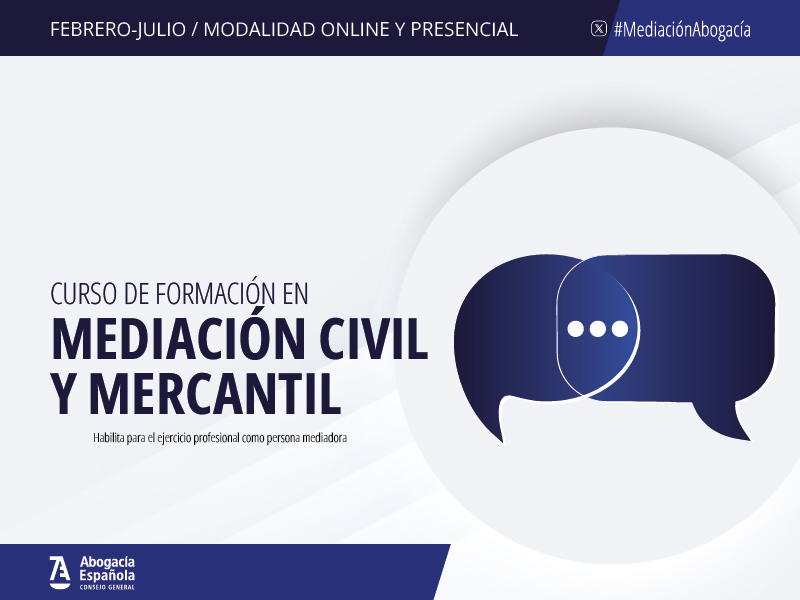 FEBRERO-JULIO / MODALIDAD ONLINE Y PRESENCIAL

#MediaciónAbogacía

CURSO DE FORMACIÓN EN
MEDIACIÓN CIVIL Y MERCANTIL

Habilita para el ejercicio profesional como persona mediadora

Abogacía Española
CONSEJO GENERAL